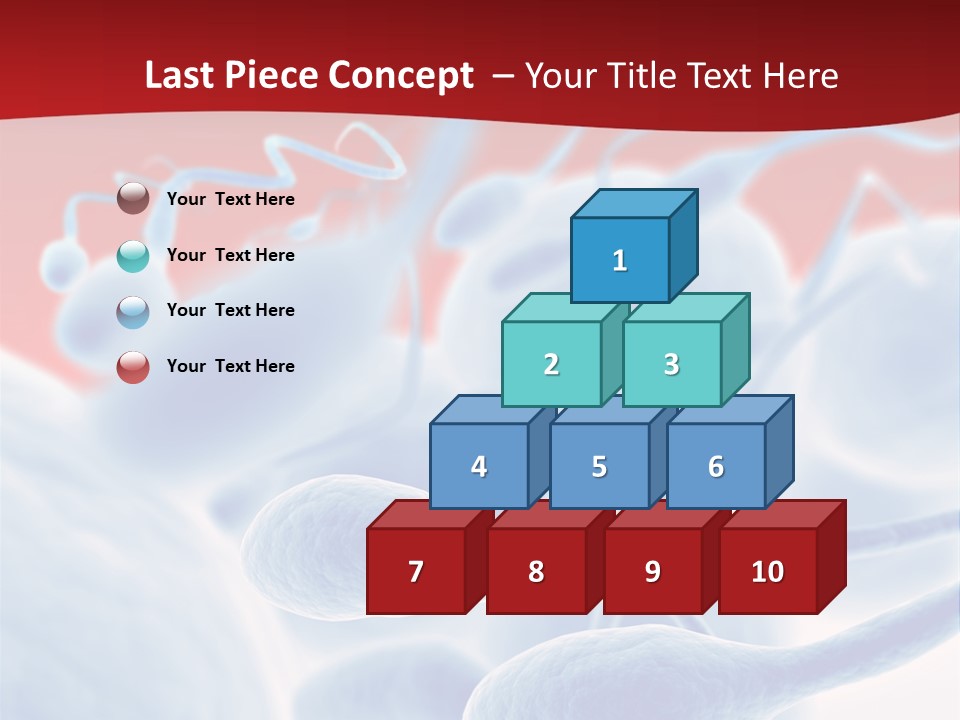 Last Piece Concept – Your Title Text Here

Your Text Here

Your Text Here

Your Text Here

Your Text Here

1

2

3

4

5

6

7

8

9

10